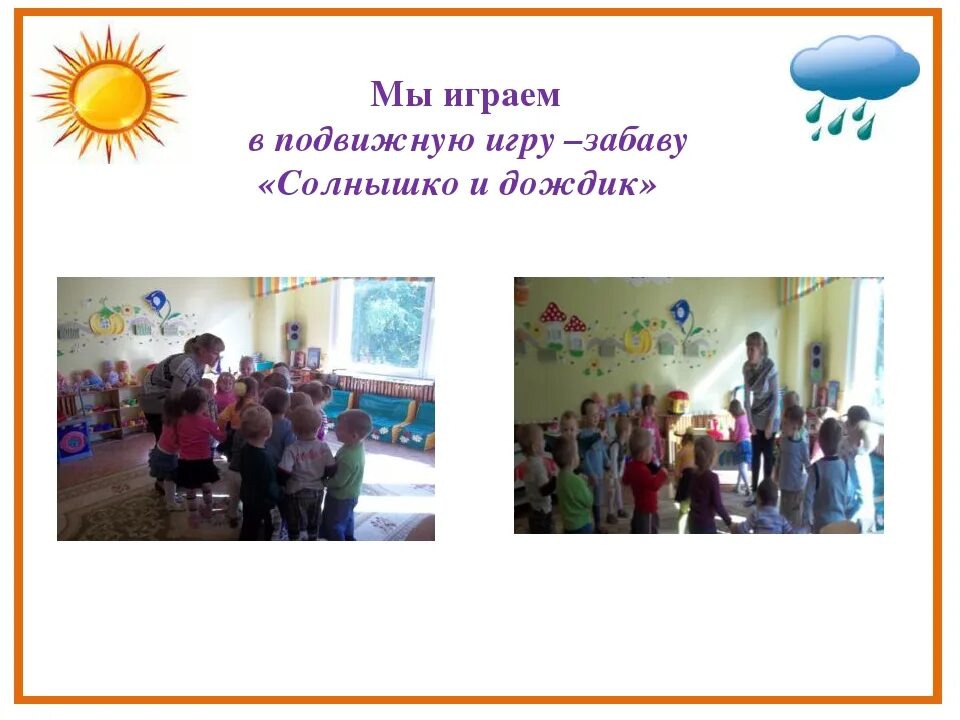 Мы играем
в подвижную игру –забаву
«Солнышко и дождик»